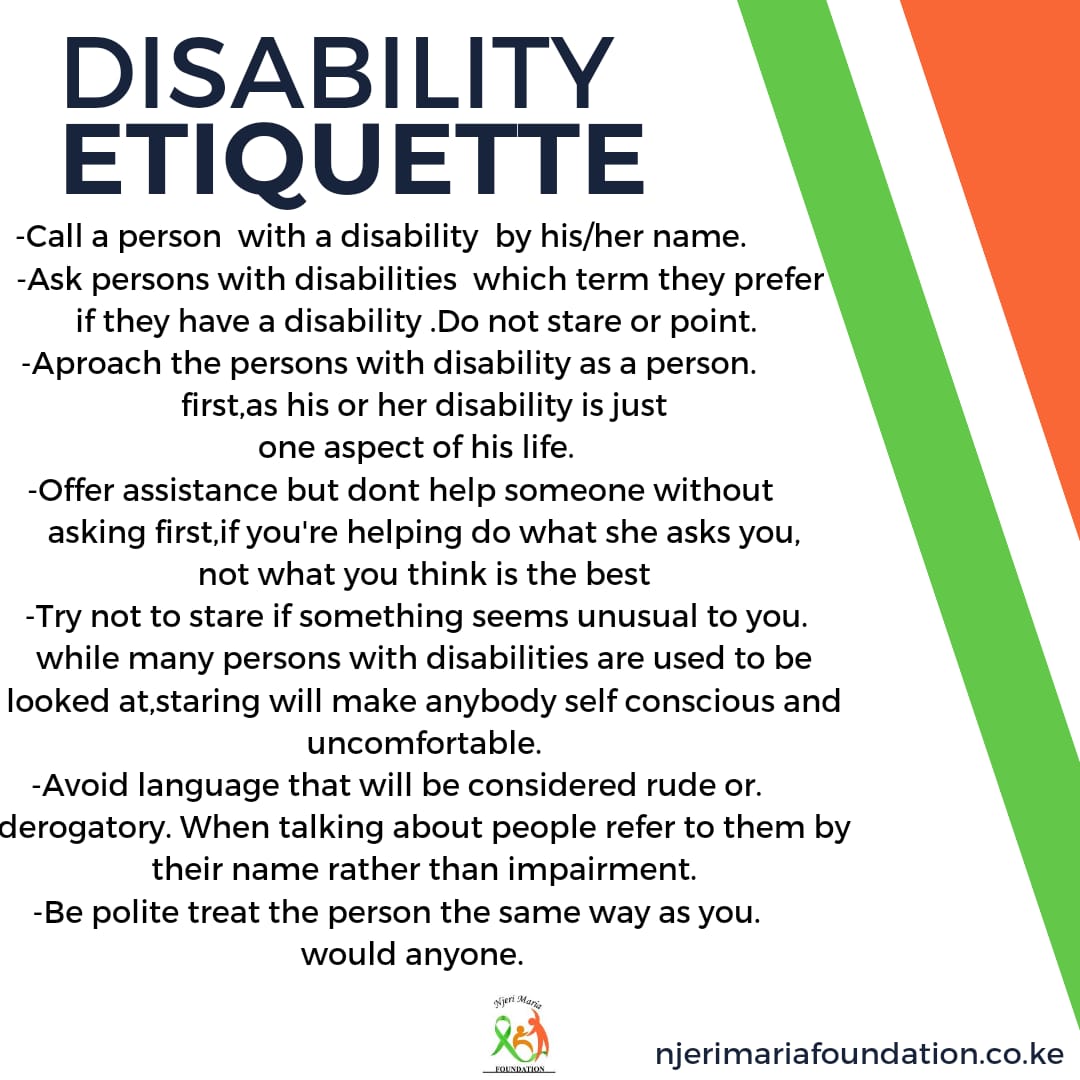 DISABILITY ETIQUETTE

-Call a person with a disability by his/her name.
-Ask persons with disabilities which term they prefer if they have a disability .Do not stare or point.
-Aproach the persons with disability as a person. first,as his or her disability is just one aspect of his life.
-Offer assistance but dont help someone without asking first,if you're helping do what she asks you, not what you think is the best
-Try not to stare if something seems unusual to you. while many persons with disabilities are used to be looked at,staring will make anybody self conscious and uncomfortable.
-Avoid language that will be considered rude or. derogatory. When talking about people refer to them by their name rather than impairment.
-Be polite treat the person the same way as you. would anyone.

Njeri Maria
FOUNDATION

njerimariafoundation.co.ke